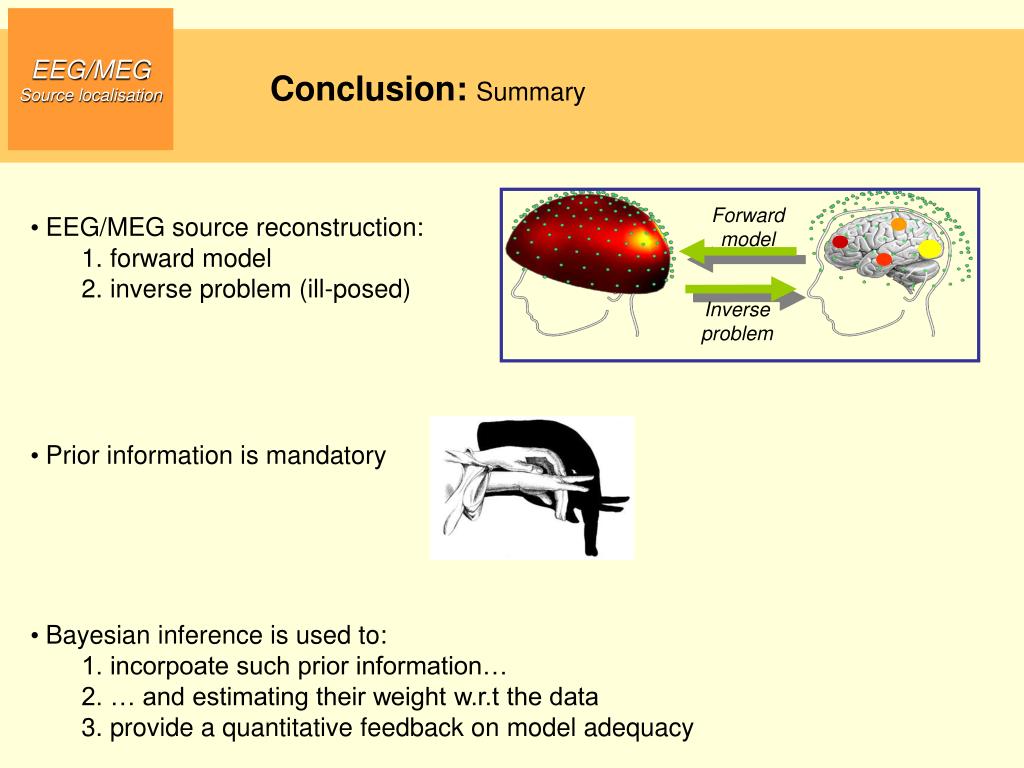 EEG/MEG
Source localisation

Conclusion: Summary

• EEG/MEG source reconstruction:
1. forward model
2. inverse problem (ill-posed)

Forward model

Inverse problem

• Prior information is mandatory

• Bayesian inference is used to:
1. incorpoate such prior information…
2. … and estimating their weight w.r.t the data
3. provide a quantitative feedback on model adequacy